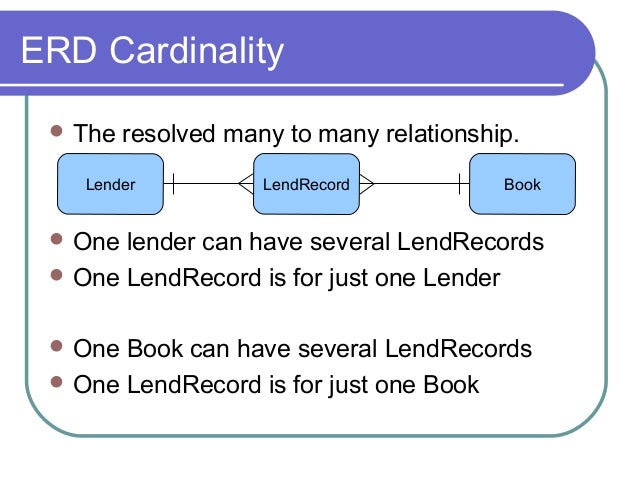 ERD Cardinality

The resolved many to many relationship.

Lender

LendRecord

Book

One lender can have several LendRecords

One LendRecord is for just one Lender

One Book can have several LendRecords

One LendRecord is for just one Book